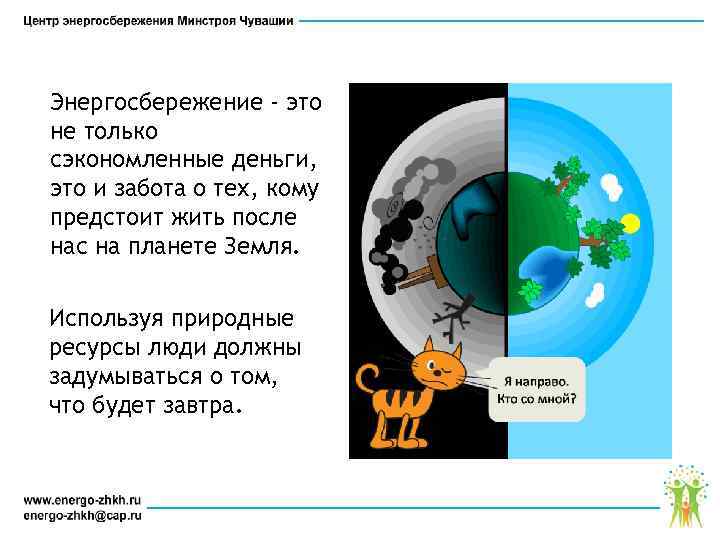 Центр энергосбережения Минстроя Чувашии

Энергосбережение - это не только сэкономленные деньги, это и забота о тех, кому предстоит жить после нас на планете Земля.

Используя природные ресурсы люди должны задумываться о том, что будет завтра.

Я направо. Кто со мной?

www.energo-zhkh.ru
energo-zhkh@cap.ru